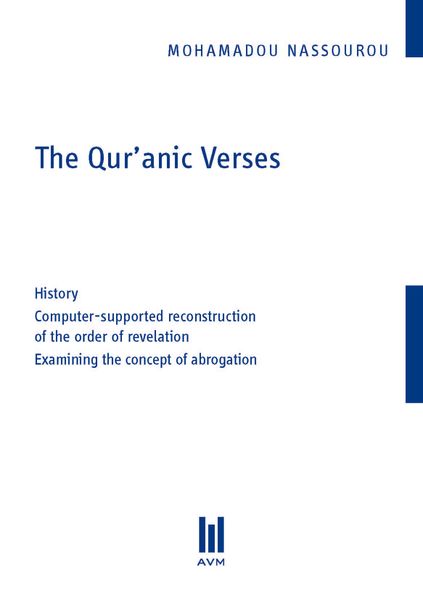 MOHAMADOU NASSOUROU

The Qur’anic Verses

History
Computer-supported reconstruction of the order of revelation
Examining the concept of abrogation

AVM